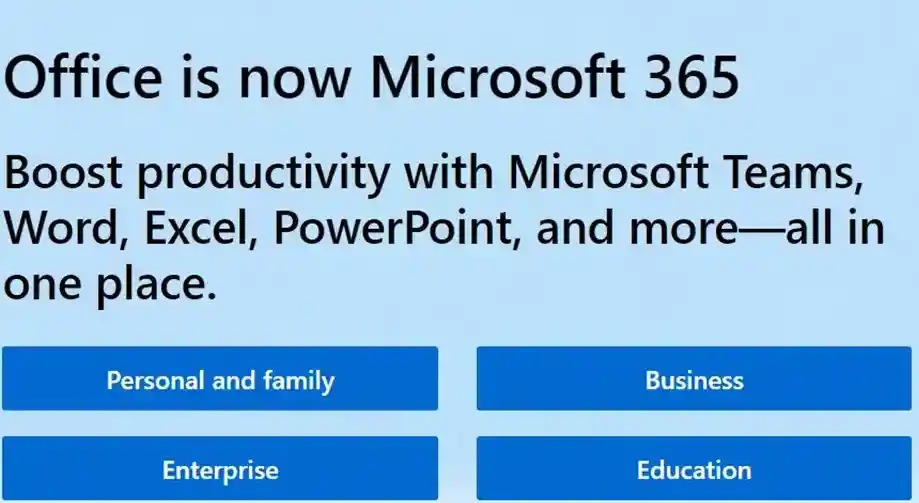 Office is now Microsoft 365

Boost productivity with Microsoft Teams, Word, Excel, PowerPoint, and more—all in one place.

Personal and family

Business

Enterprise

Education